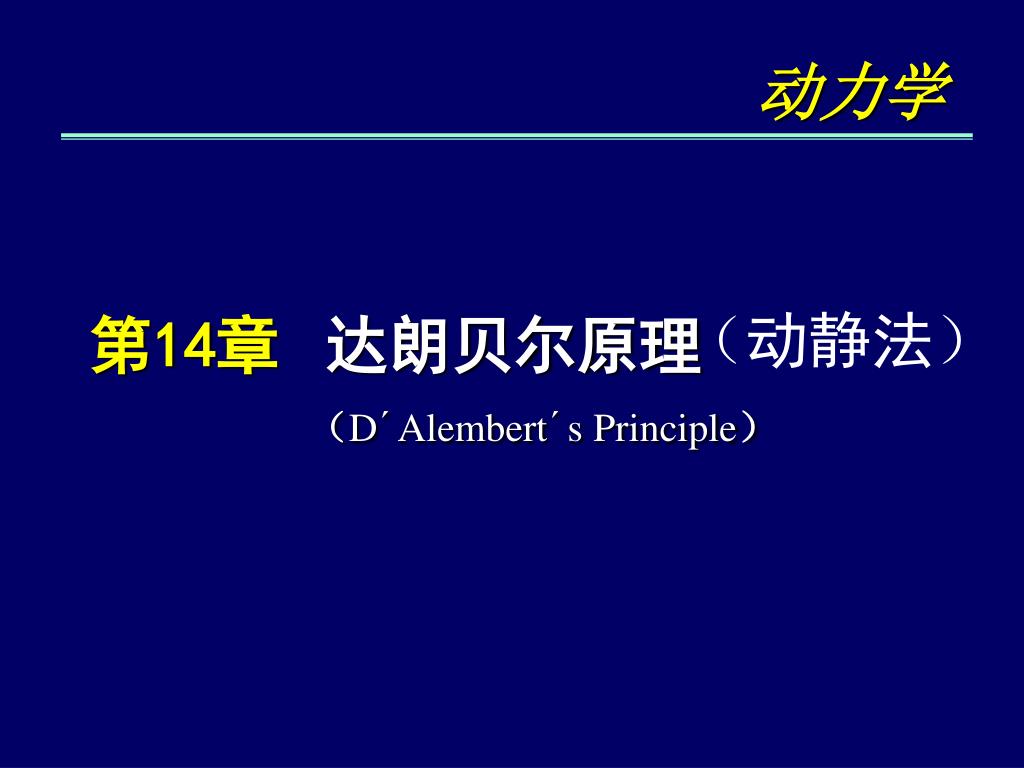 动力学

第14章　达朗贝尔原理（动静法）

（D´ Alembert´ s Principle）